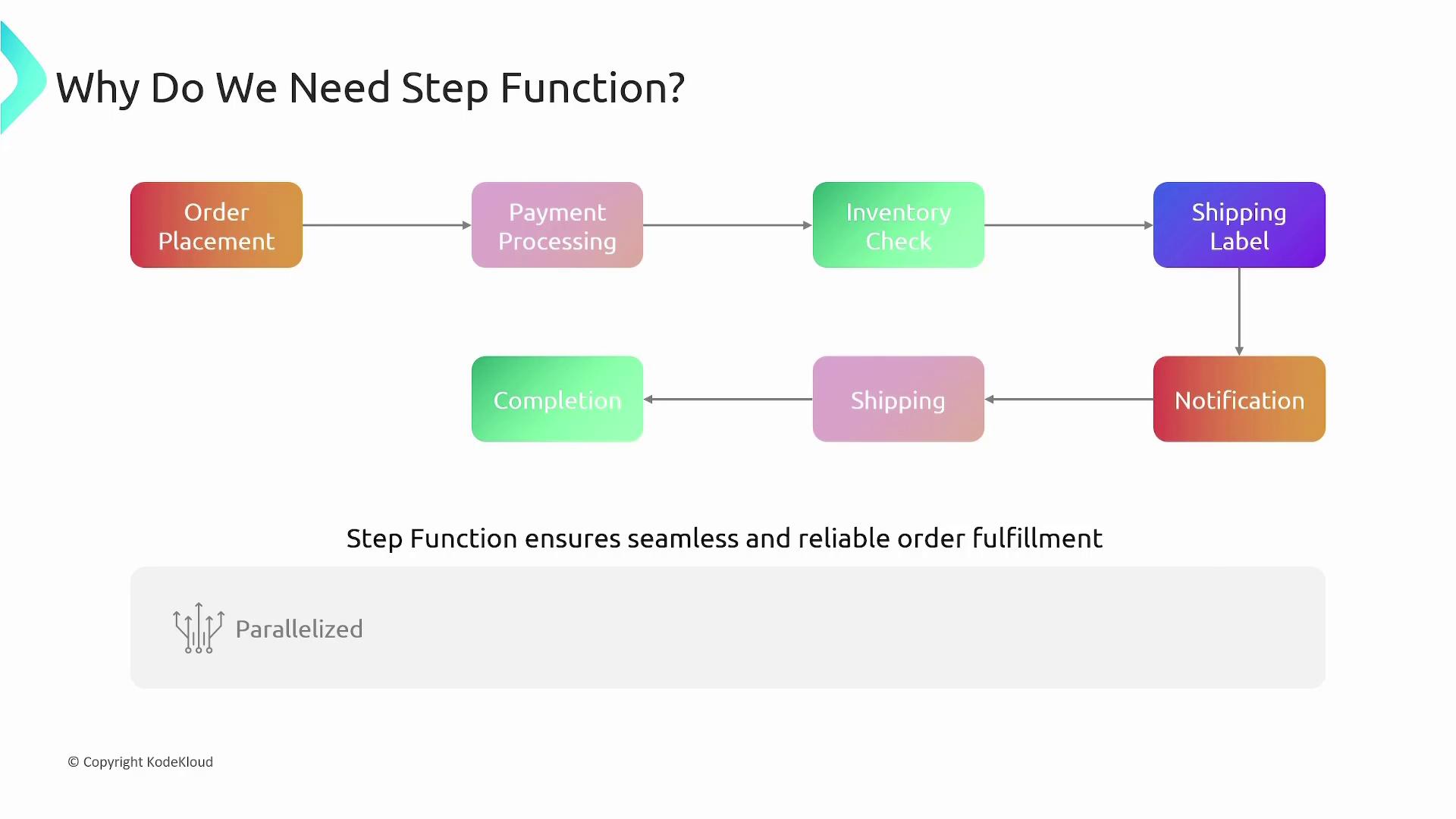 Why Do We Need Step Function?

Order Placement

Payment Processing

Inventory Check

Shipping Label

Notification

Shipping

Completion

Step Function ensures seamless and reliable order fulfillment

Parallelized

© Copyright KodeKloud